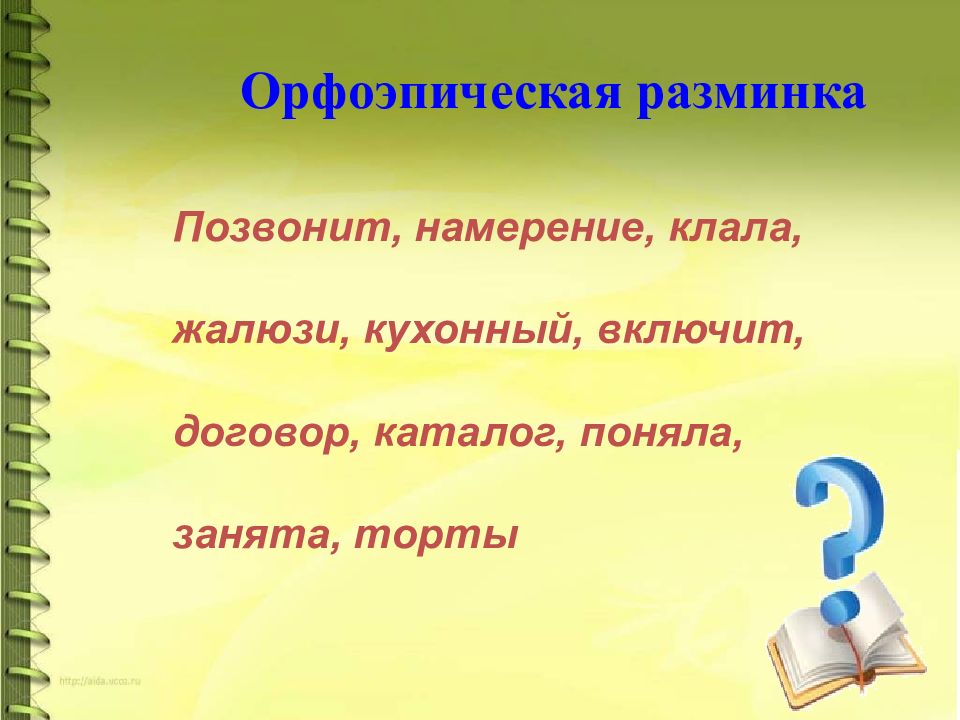 Орфоэпическая разминка

Позвонит, намерение, клала,

жалюзи, кухонный, включит,

договор, каталог, поняла,

занята, торты

http://aida.ucoz.ru